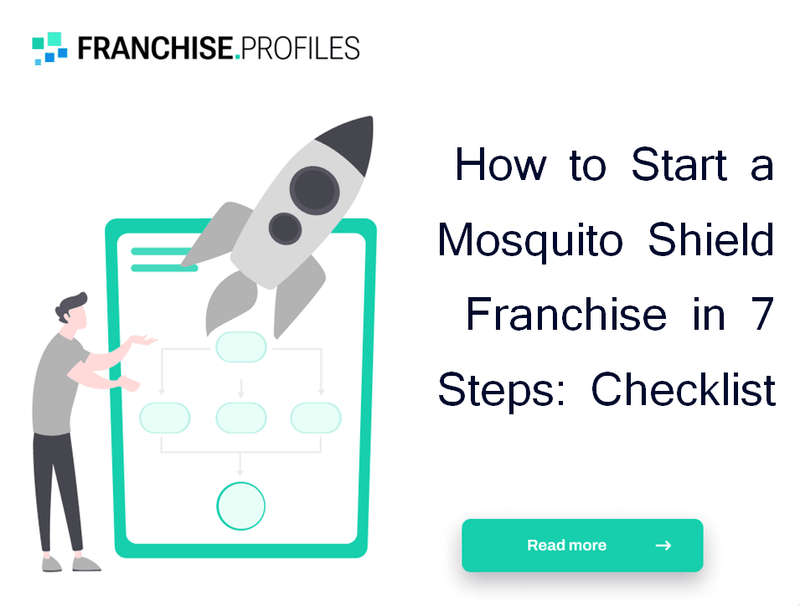 FRANCHISE.PROFILES

How to Start a Mosquito Shield Franchise in 7 Steps: Checklist

Read more →